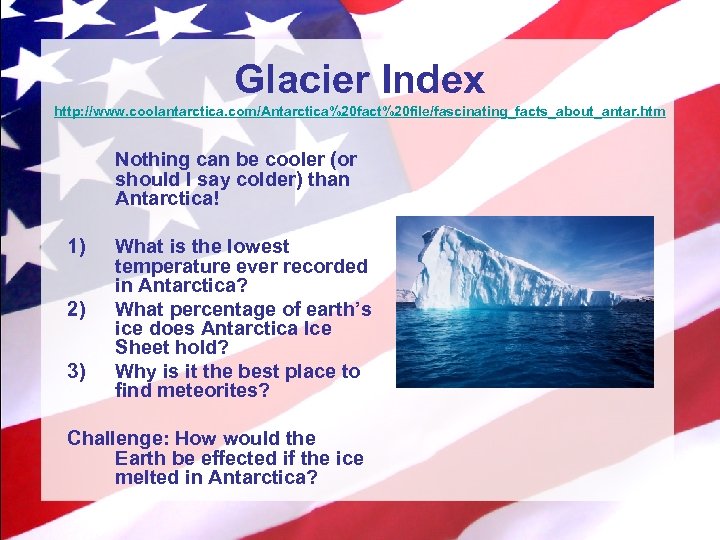 Glacier Index

http://www.coolantarctica.com/Antarctica%20fact%20file/fascinating_facts_about_antar.htm

Nothing can be cooler (or should I say colder) than Antarctica!

1) What is the lowest temperature ever recorded in Antarctica?
2) What percentage of earth's ice does Antarctica Ice Sheet hold?
3) Why is it the best place to find meteorites?

Challenge: How would the Earth be effected if the ice melted in Antarctica?